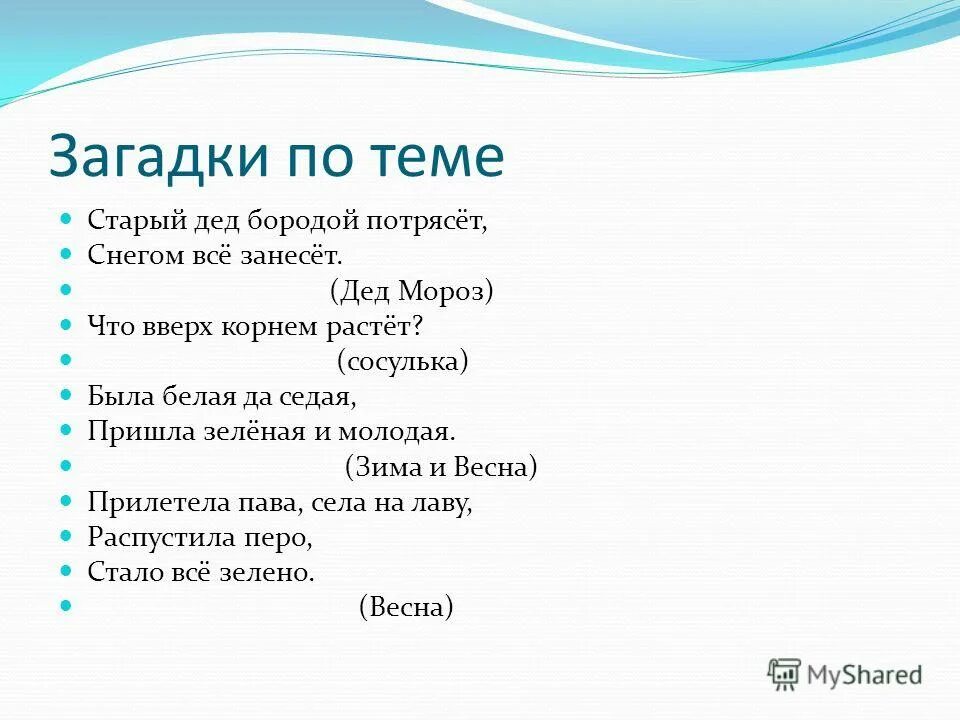 Загадки по теме

Старый дед бородой потрясёт,
Снегом всё занесёт.
(Дед Мороз)
Что вверх корнем растёт?
(сосулька)
Была белая да седая,
Пришла зелёная и молодая.
(Зима и Весна)
Прилетела пава, села на лаву,
Распустила перо,
Стало всё зелено.
(Весна)

MyShared